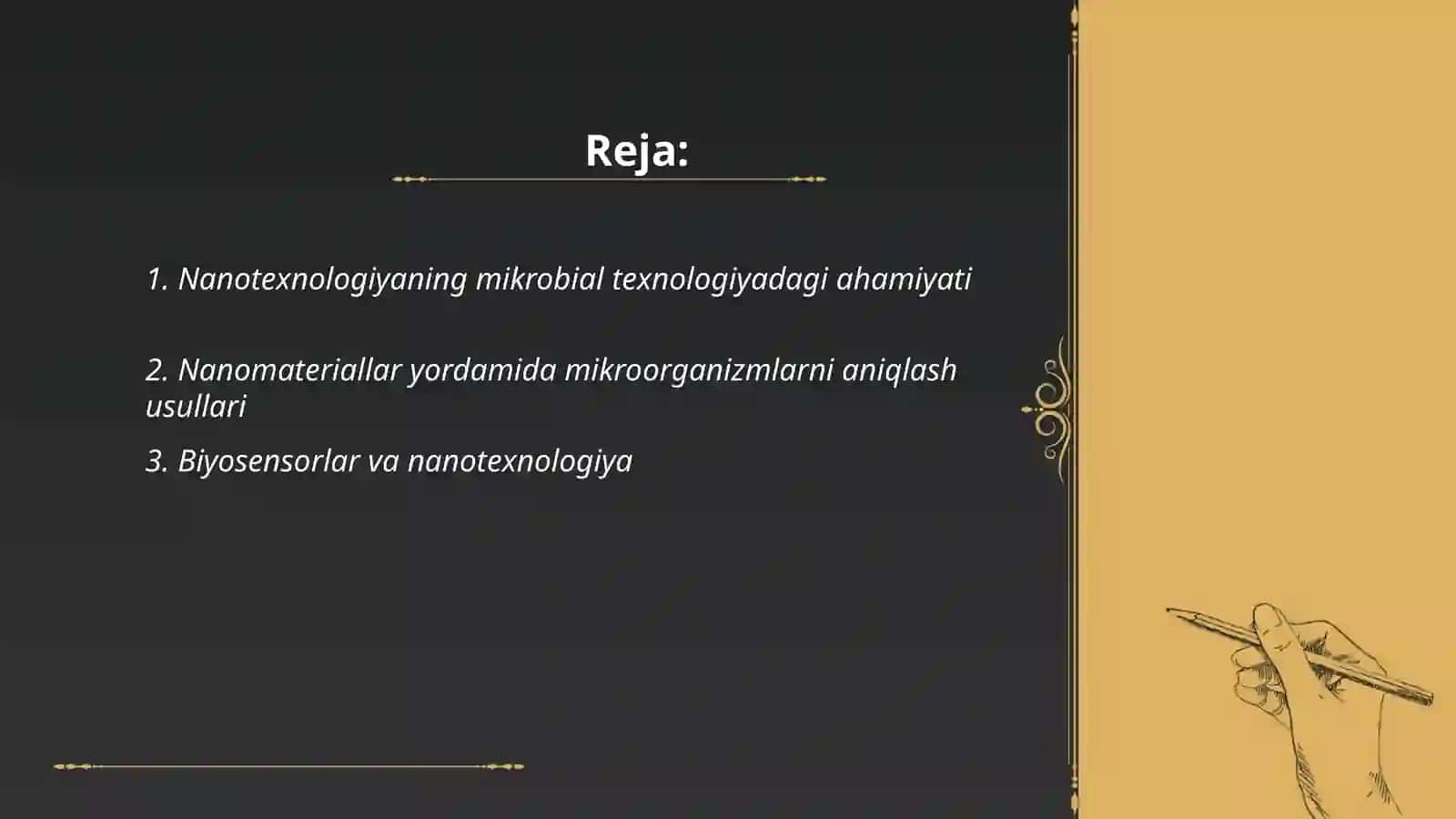 Reja:

1. Nanotexnologiyaning mikrobial texnologiyadagi ahamiyati

2. Nanomateriallar yordamida mikroorganizmlarni aniqlash usullari

3. Biyosensorlar va nanotexnologiya